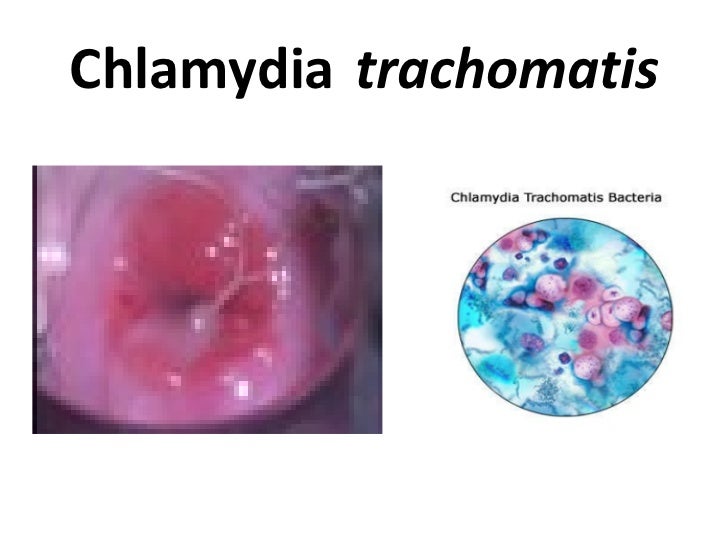 Chlamydia trachomatis

Chlamydia Trachomatis Bacteria